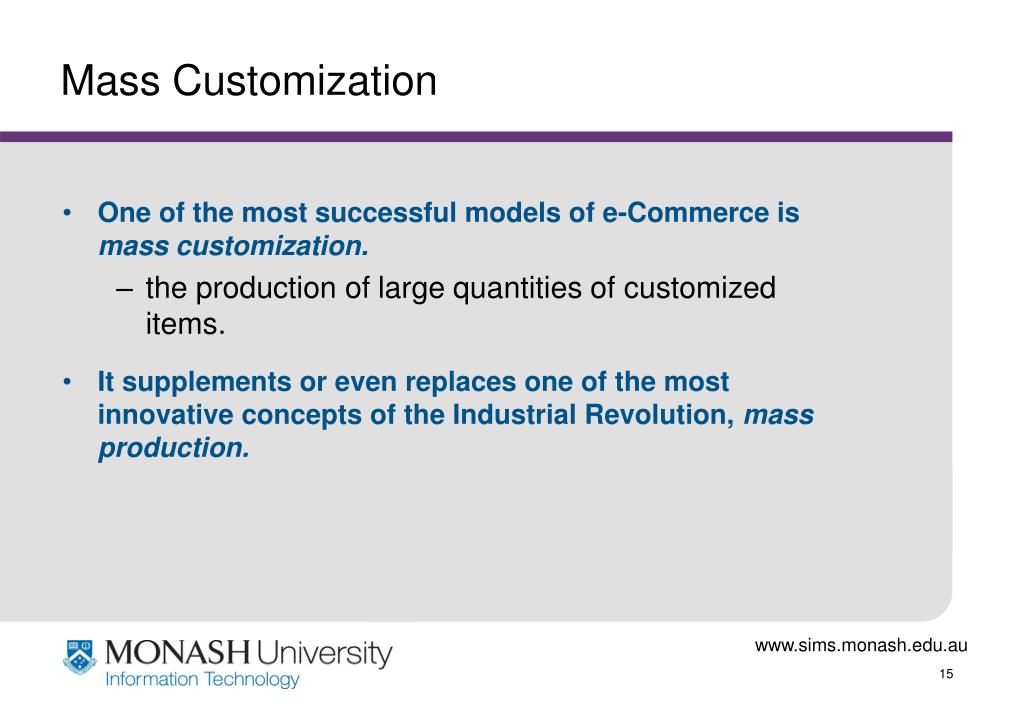 Mass Customization

• One of the most successful models of e-Commerce is mass customization.
– the production of large quantities of customized items.

• It supplements or even replaces one of the most innovative concepts of the Industrial Revolution, mass production.

MONASH University
Information Technology

www.sims.monash.edu.au

15